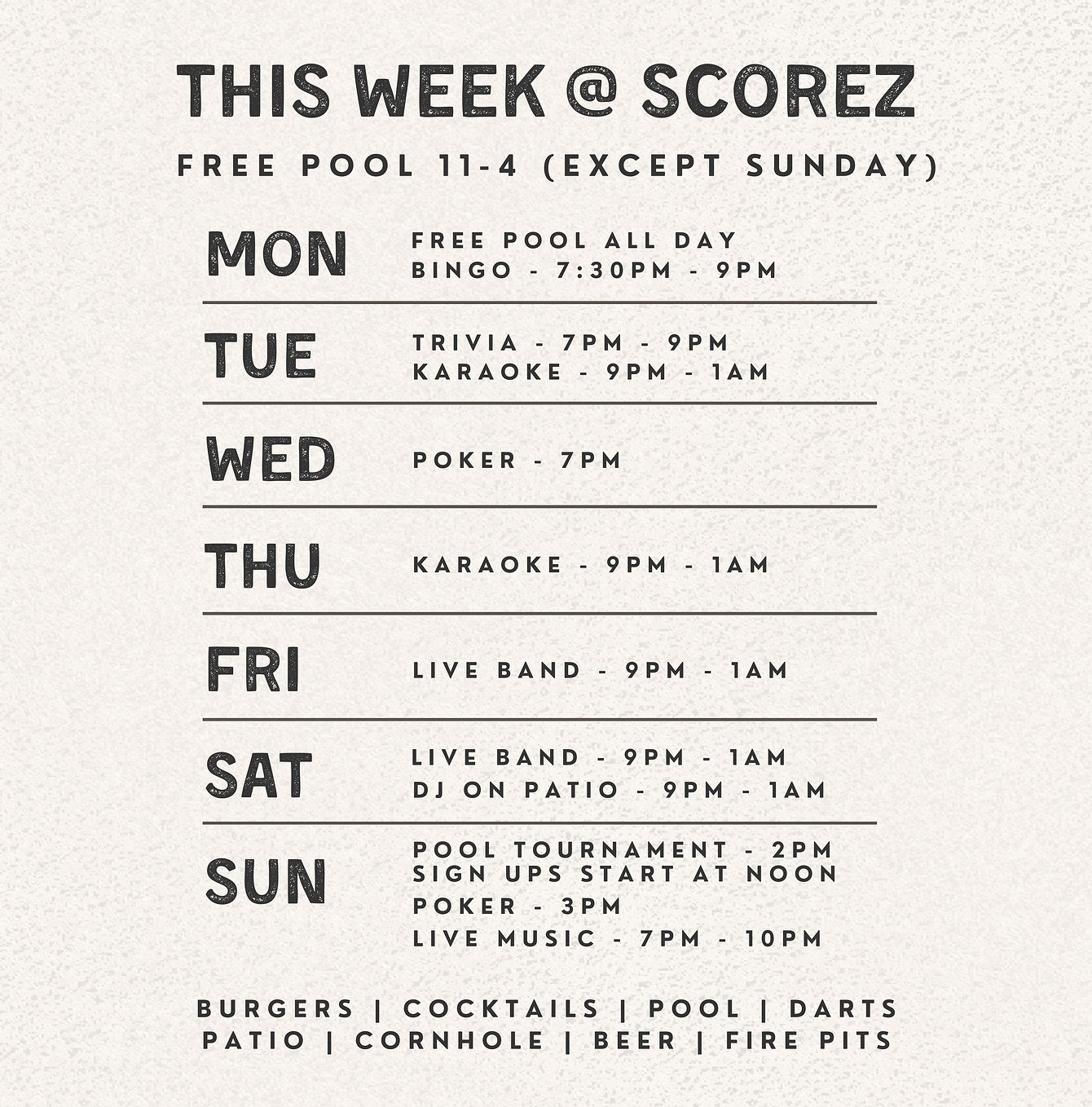 THIS WEEK @ SCOREZ

FREE POOL 11-4 (EXCEPT SUNDAY)

MON
FREE POOL ALL DAY
BINGO - 7:30PM - 9PM

TUE
TRIVIA - 7PM - 9PM
KARAOKE - 9PM - 1AM

WED
POKER - 7PM

THU
KARAOKE - 9PM - 1AM

FRI
LIVE BAND - 9PM - 1AM

SAT
LIVE BAND - 9PM - 1AM
DJ ON PATIO - 9PM - 1AM

SUN
POOL TOURNAMENT - 2PM
SIGN UPS START AT NOON
POKER - 3PM
LIVE MUSIC - 7PM - 10PM

BURGERS | COCKTAILS | POOL | DARTS
PATIO | CORNHOLE | BEER | FIRE PITS